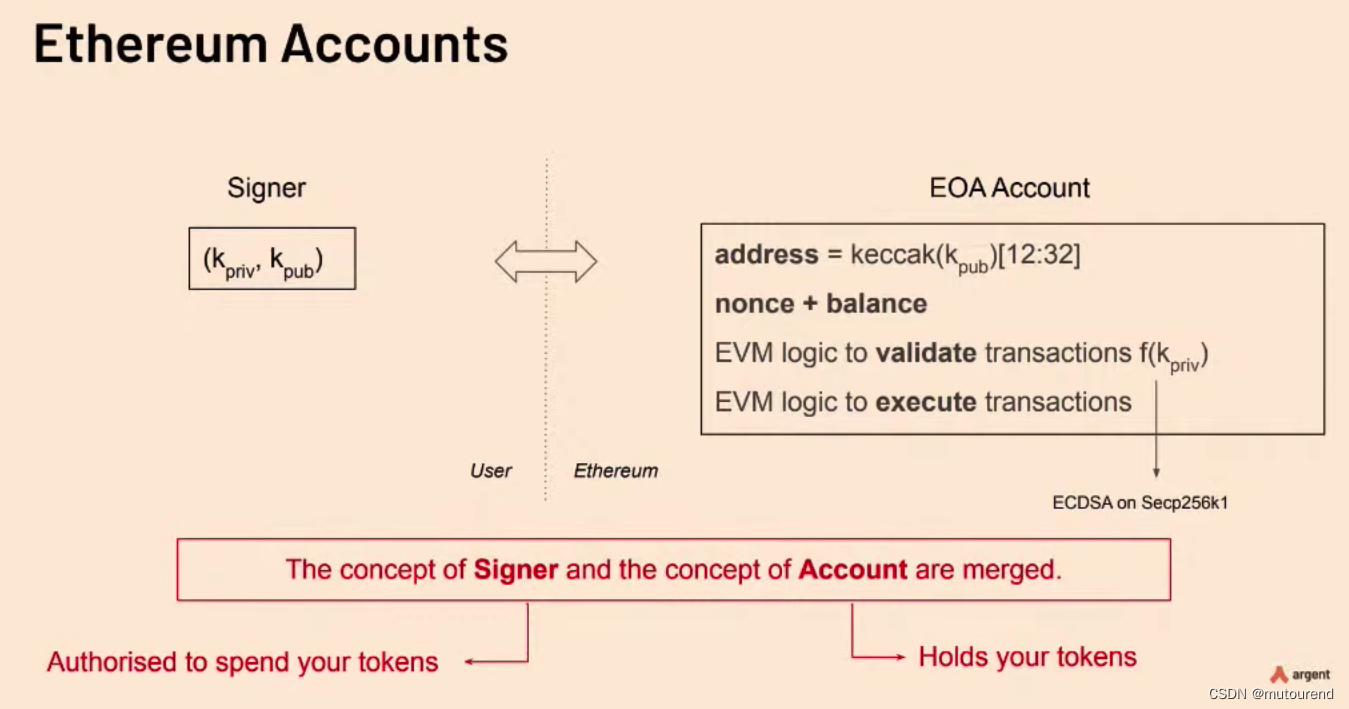 Ethereum Accounts

Signer

$(k_{priv}, k_{pub})$

User

Ethereum

EOA Account

address = keccak($k_{pub}$)[12:32]

nonce + balance

EVM logic to validate transactions f($k_{priv}$)

EVM logic to execute transactions

ECDSA on Secp256k1

The concept of Signer and the concept of Account are merged.

Authorised to spend your tokens

Holds your tokens

argent

CSDN @mutourend